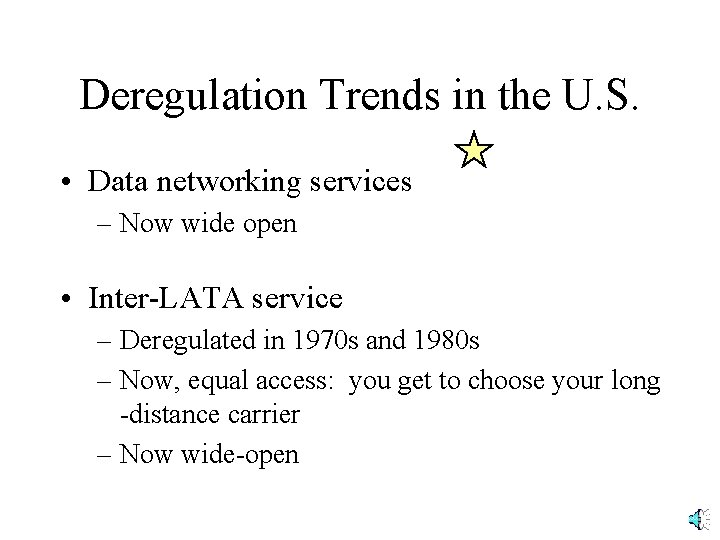 Deregulation Trends in the U.S.

• Data networking services
– Now wide open

• Inter-LATA service
– Deregulated in 1970s and 1980s
– Now, equal access: you get to choose your long -distance carrier
– Now wide-open